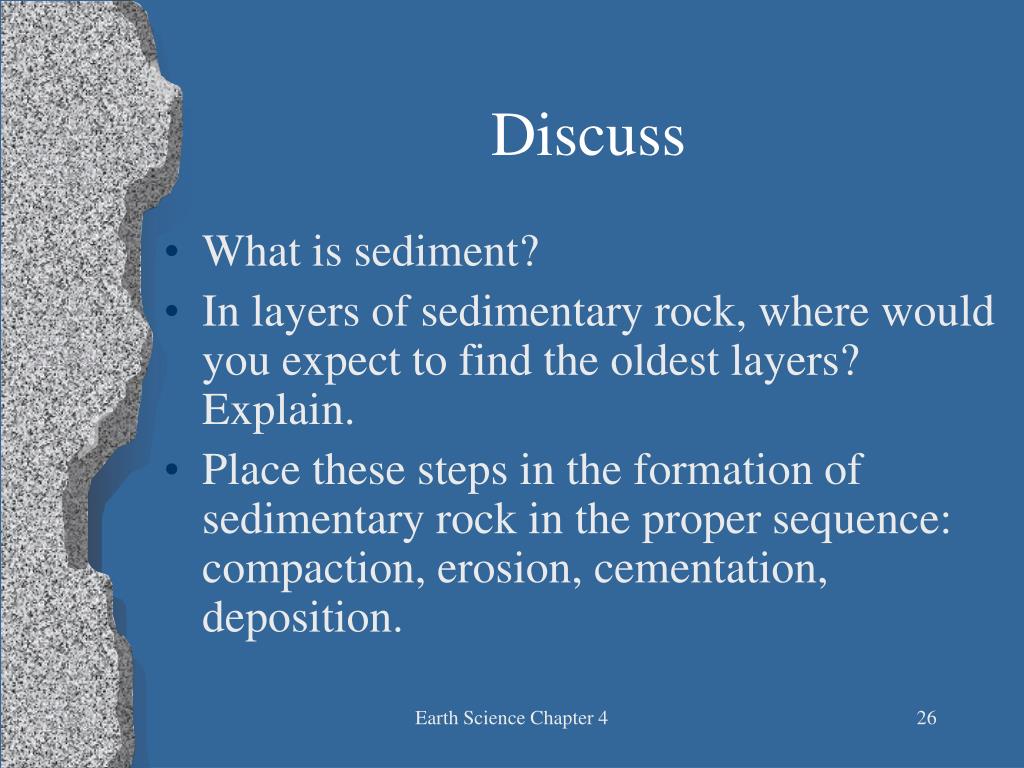 Discuss

• What is sediment?
• In layers of sedimentary rock, where would you expect to find the oldest layers? Explain.
• Place these steps in the formation of sedimentary rock in the proper sequence: compaction, erosion, cementation, deposition.

Earth Science Chapter 4

26